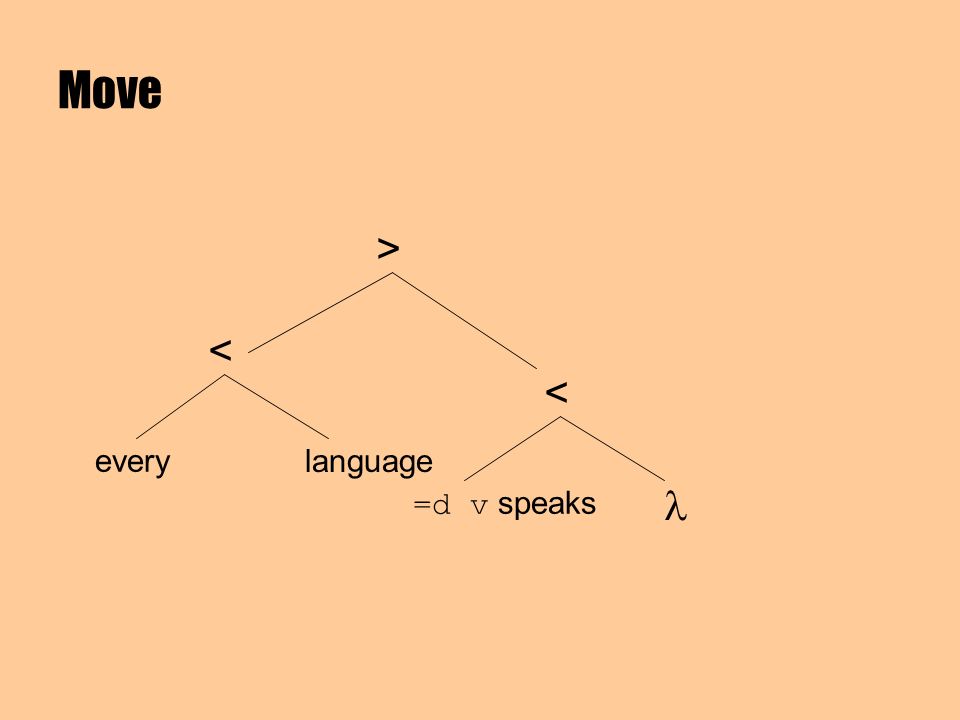 Move

>

<

<

every

language

=d v speaks

$\lambda$